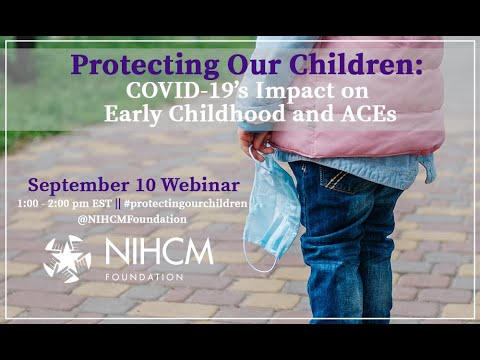 Protecting Our Children:
COVID-19's Impact on
Early Childhood and ACEs

September 10 Webinar
1:00 - 2:00 pm EST || #protectingourchildren
@NIHCMFoundation

NIHCM
FOUNDATION